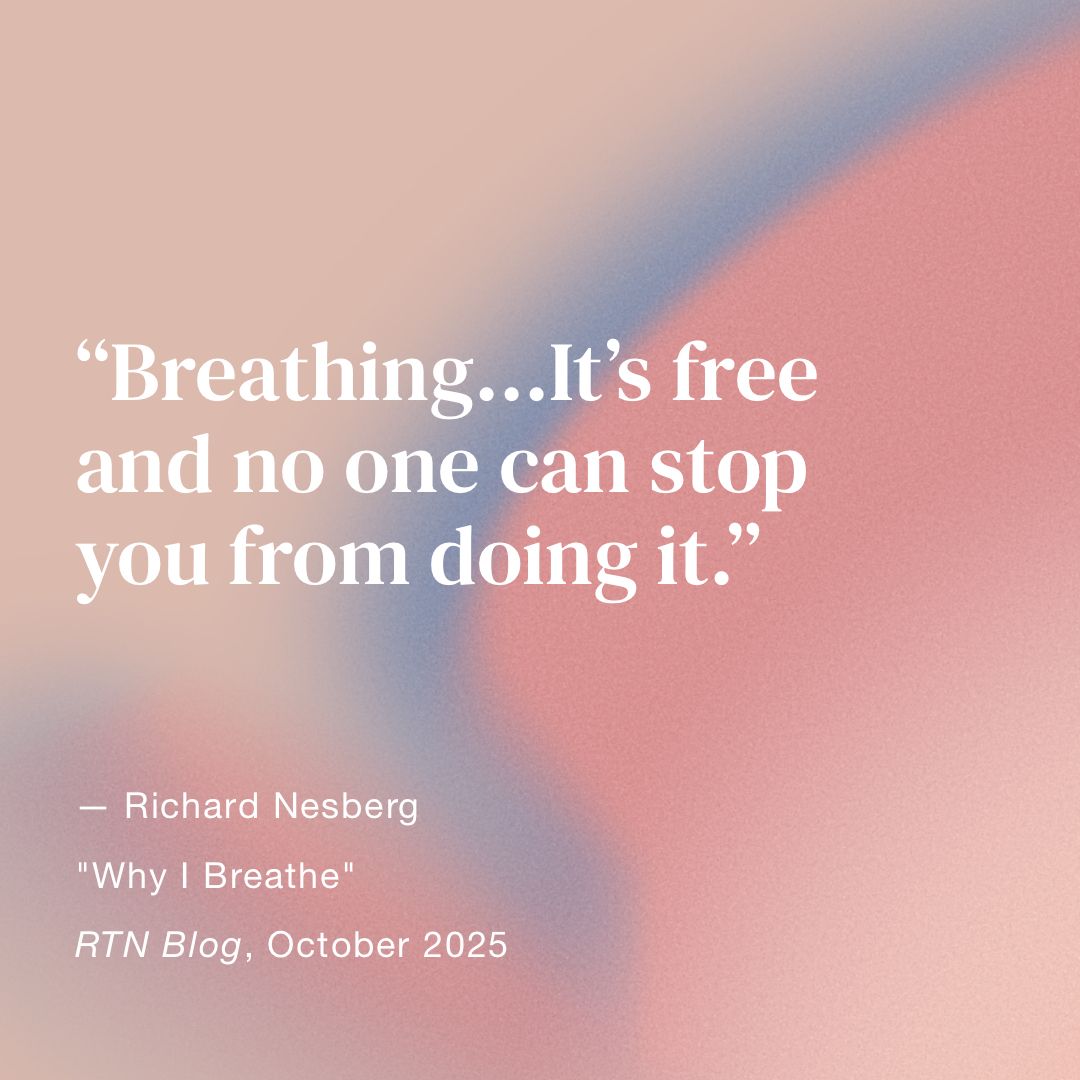 “Breathing…It’s free and no one can stop you from doing it.”

— Richard Nesberg

"Why I Breathe"

RTN Blog, October 2025